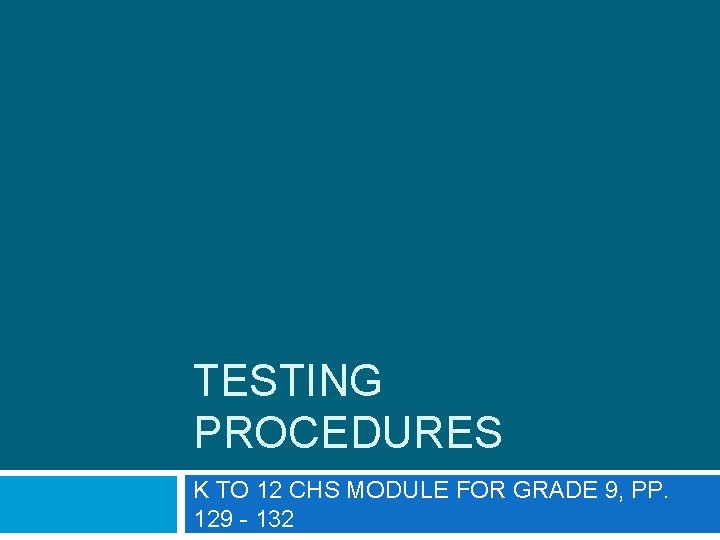 TESTING PROCEDURES

K TO 12 CHS MODULE FOR GRADE 9, PP. 129 - 132